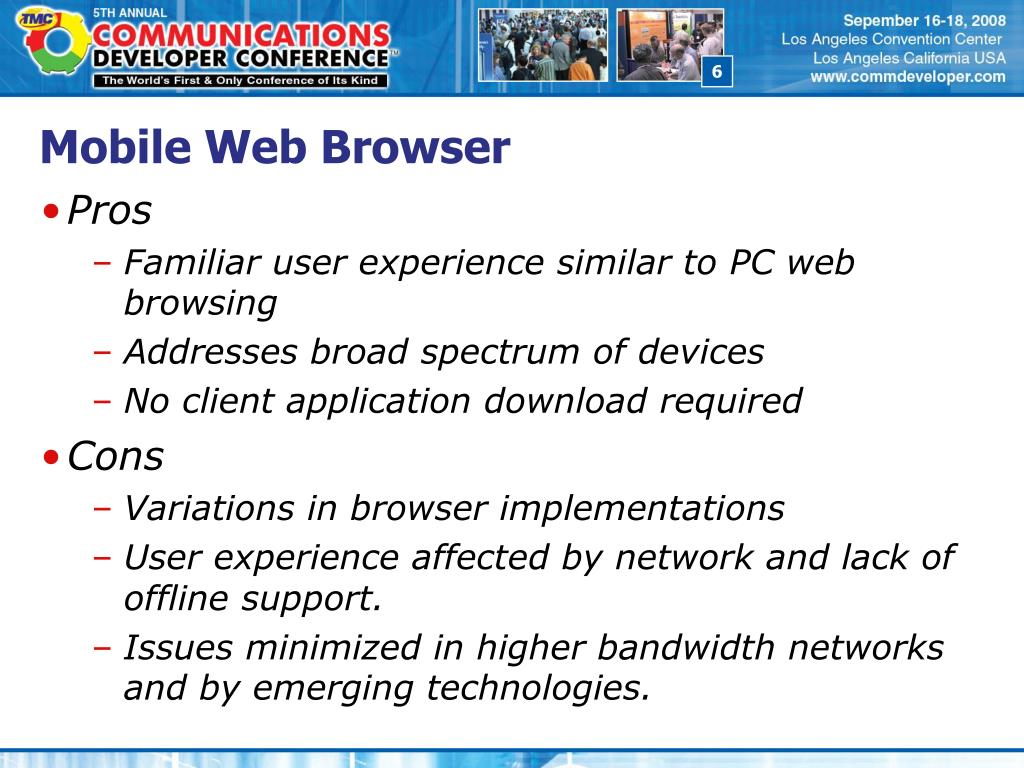 TMC
5TH ANNUAL
COMMUNICATIONS DEVELOPER CONFERENCE™
The World's First & Only Conference of Its Kind

6

Sepember 16-18, 2008
Los Angeles Convention Center
Los Angeles California USA
www.commdeveloper.com

Mobile Web Browser

• Pros
– Familiar user experience similar to PC web browsing
– Addresses broad spectrum of devices
– No client application download required

• Cons
– Variations in browser implementations
– User experience affected by network and lack of offline support.
– Issues minimized in higher bandwidth networks and by emerging technologies.